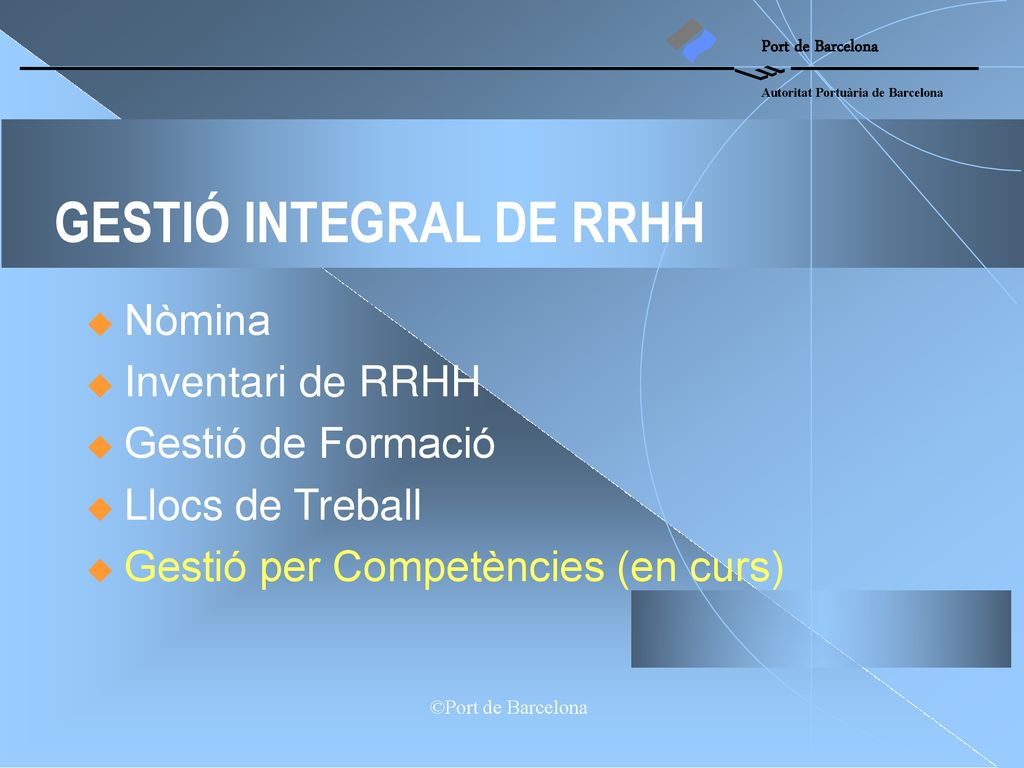 Port de Barcelona

Autoritat Portuària de Barcelona

GESTIÓ INTEGRAL DE RRHH

Nòmina

Inventari de RRHH

Gestió de Formació

Llocs de Treball

Gestió per Competències (en curs)

©Port de Barcelona